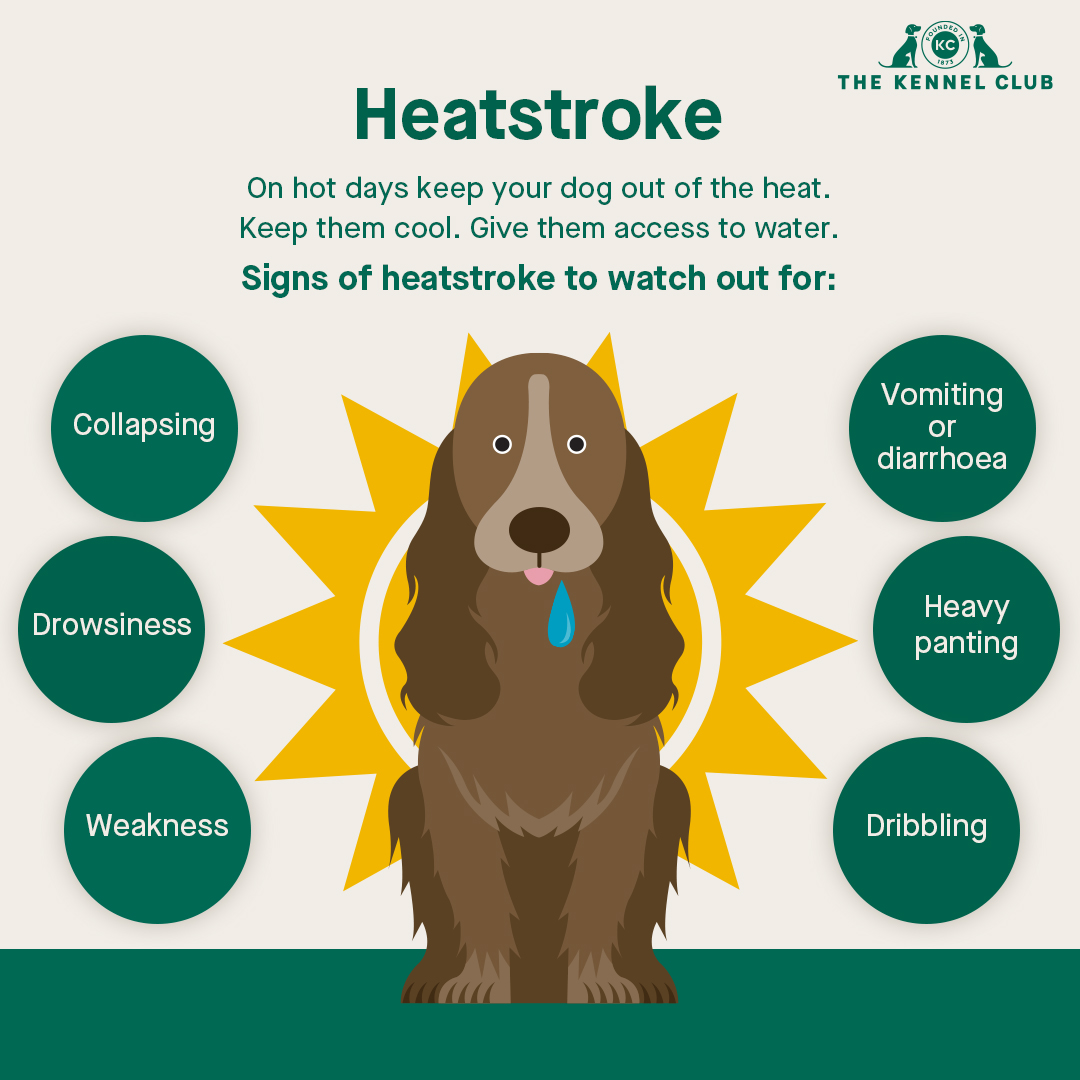 FOUNDED IN
KC
1873
THE KENNEL CLUB

Heatstroke

On hot days keep your dog out of the heat. Keep them cool. Give them access to water.

Signs of heatstroke to watch out for:

Collapsing

Drowsiness

Weakness

Vomiting or diarrhoea

Heavy panting

Dribbling